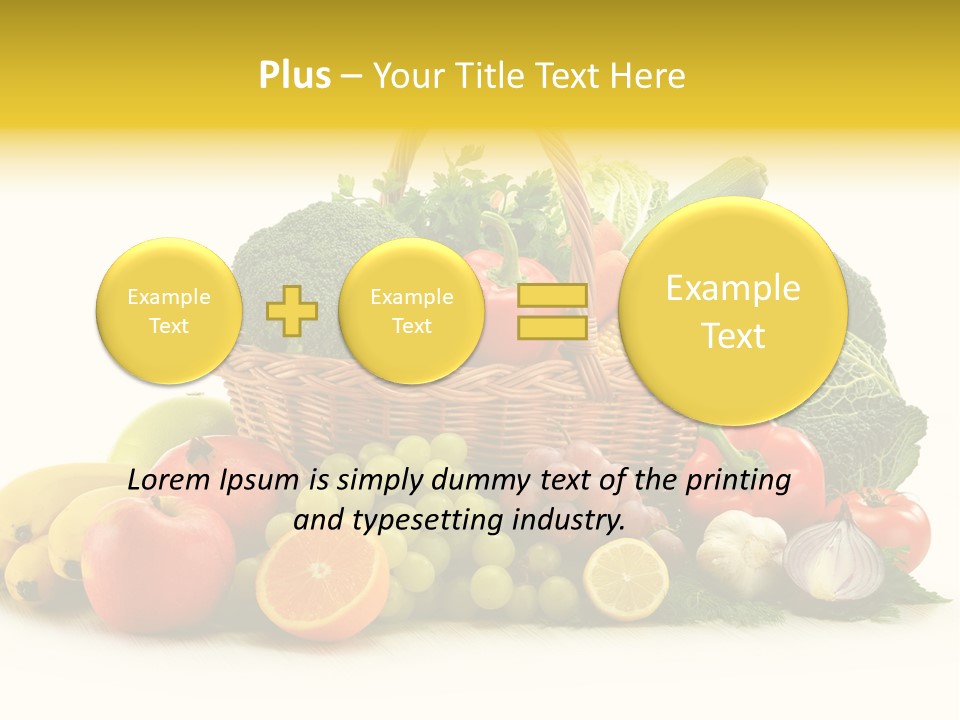 Plus – Your Title Text Here

Example Text

Example Text

Example Text

Lorem Ipsum is simply dummy text of the printing and typesetting industry.